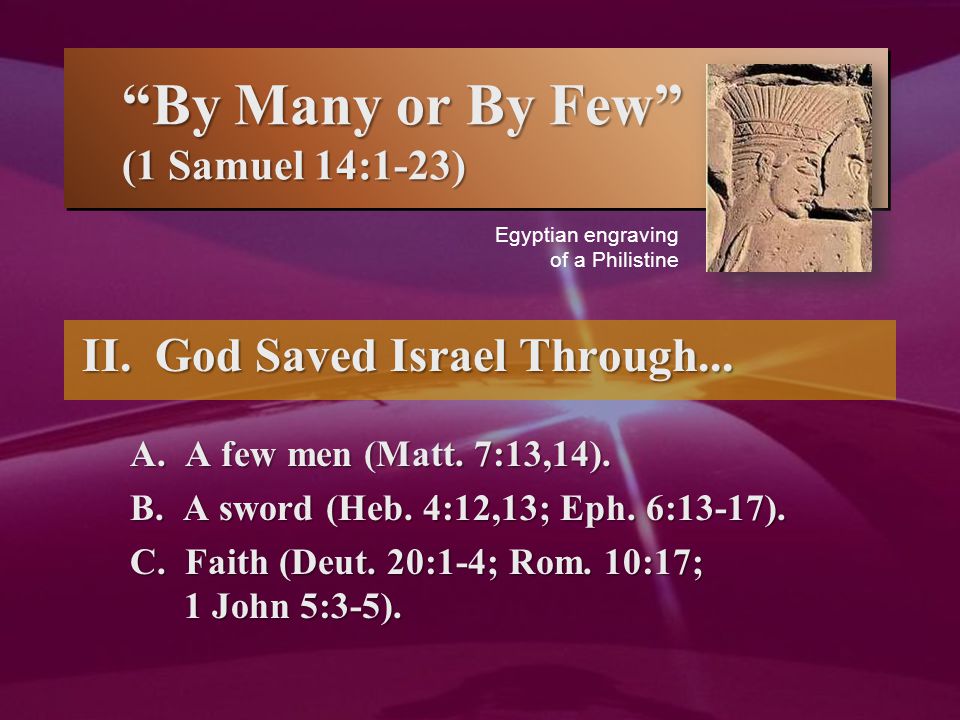 “By Many or By Few”
(1 Samuel 14:1-23)

Egyptian engraving of a Philistine

II. God Saved Israel Through...

A. A few men (Matt. 7:13,14).

B. A sword (Heb. 4:12,13; Eph. 6:13-17).

C. Faith (Deut. 20:1-4; Rom. 10:17; 1 John 5:3-5).